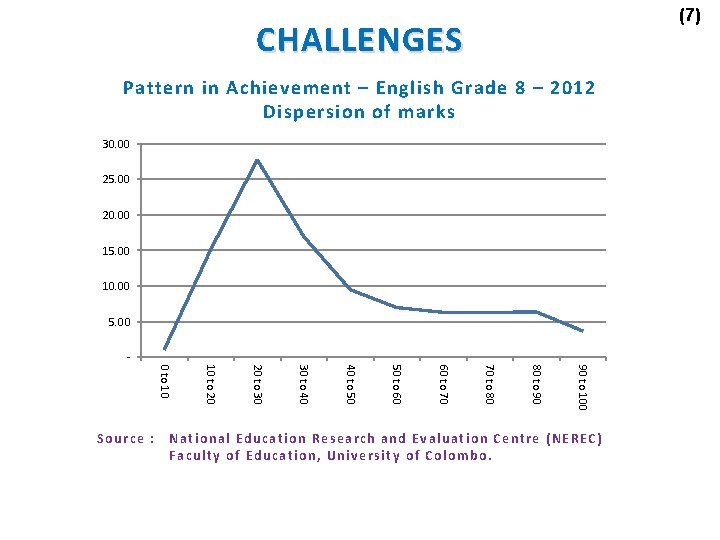 (7)

CHALLENGES

Pattern in Achievement – English Grade 8 – 2012
Dispersion of marks

30.00
25.00
20.00
15.00
10.00
5.00
-

0 to 10
10 to 20
20 to 30
30 to 40
40 to 50
50 to 60
60 to 70
70 to 80
80 to 90
90 to 100

Source : National Education Research and Evaluation Centre (NEREC)
Faculty of Education, University of Colombo.